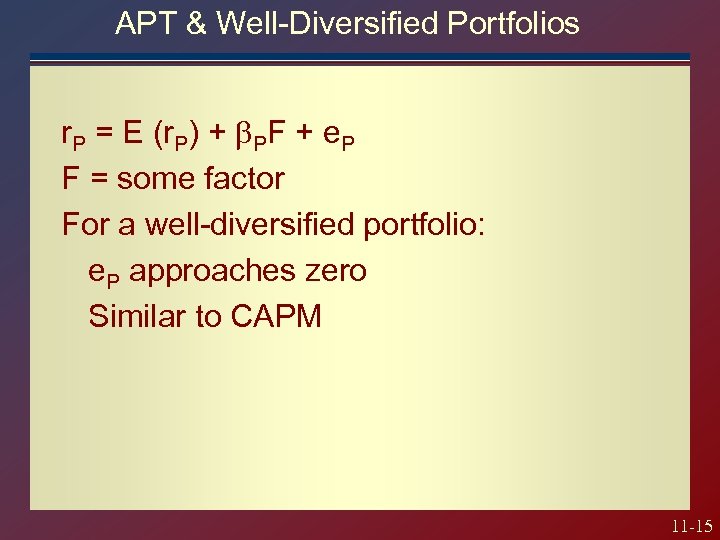 APT & Well-Diversified Portfolios

$r_P = E(r_P) + \beta_P F + e_P$

F = some factor

For a well-diversified portfolio:

$e_P$ approaches zero

Similar to CAPM

11-15